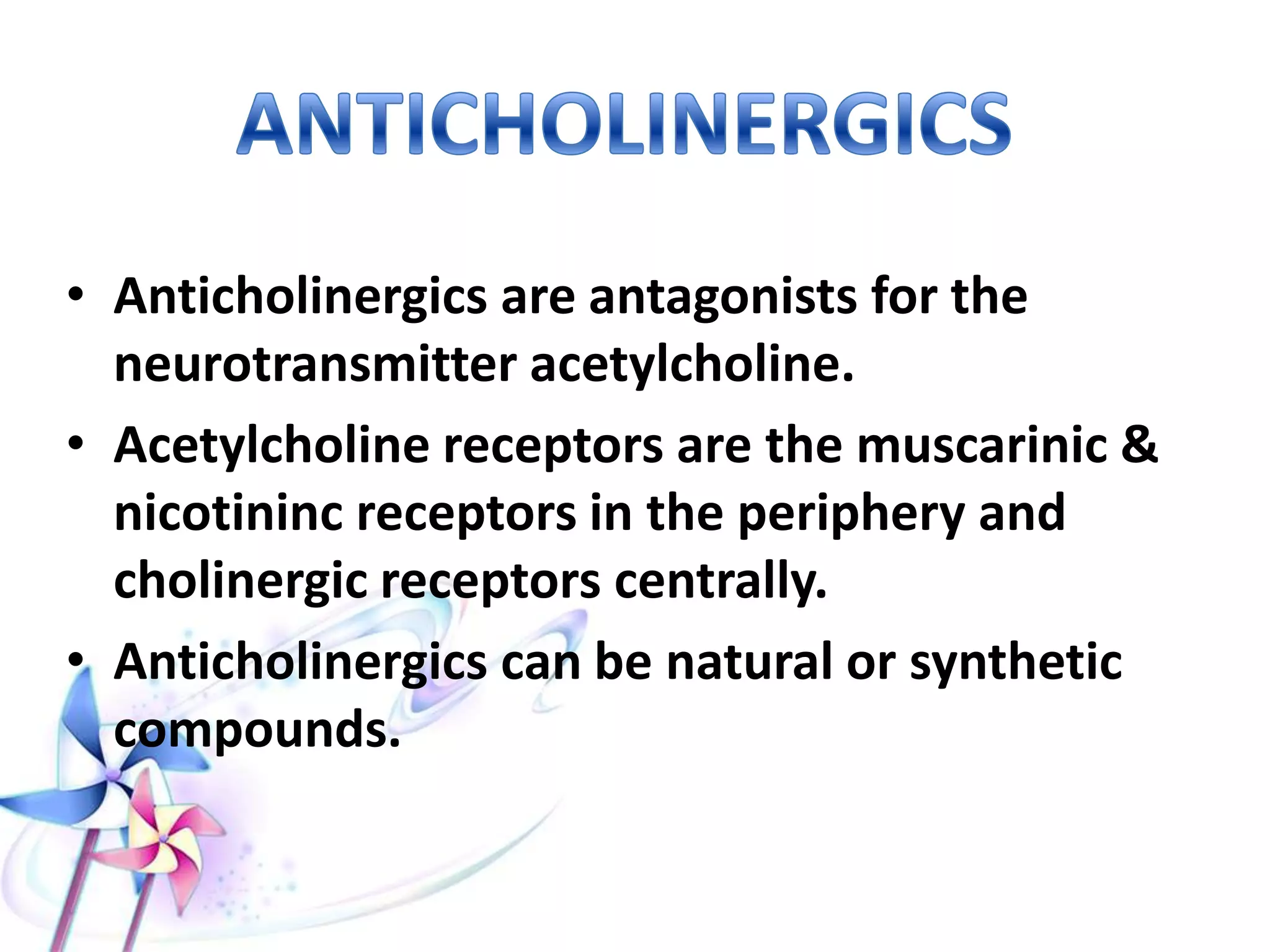 ANTICHOLINERGICS

• Anticholinergics are antagonists for the neurotransmitter acetylcholine.

• Acetylcholine receptors are the muscarinic & nicotininc receptors in the periphery and cholinergic receptors centrally.

• Anticholinergics can be natural or synthetic compounds.